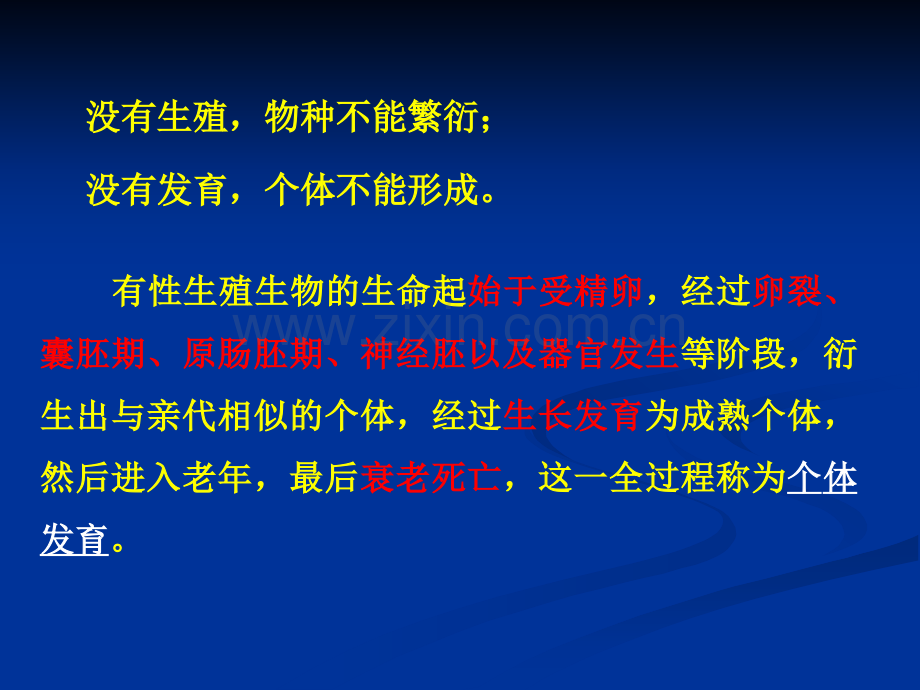 没有生殖，物种不能繁衍；

没有发育，个体不能形成。

有性生殖生物的生命起始于受精卵，经过卵裂、囊胚期、原肠胚期、神经胚以及器官发生等阶段，衍生出与亲代相似的个体，经过生长发育为成熟个体，然后进入老年，最后衰老死亡，这一全过程称为个体发育。

www.zixin.com.cn